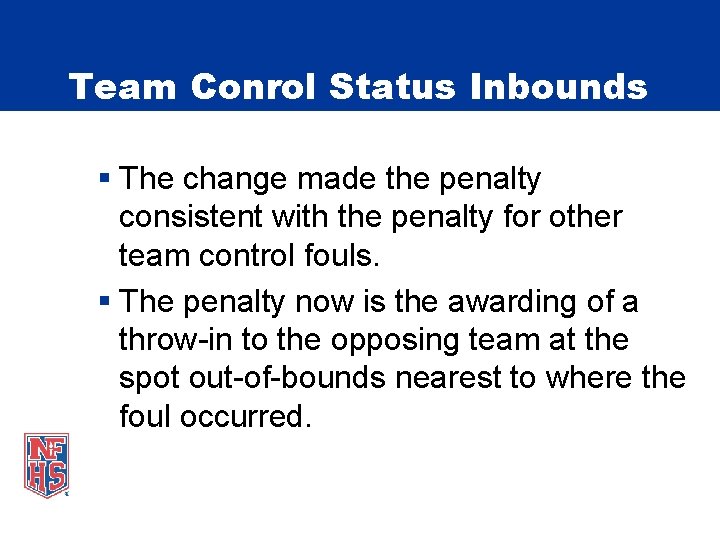 Team Conrol Status Inbounds

▪ The change made the penalty consistent with the penalty for other team control fouls.

▪ The penalty now is the awarding of a throw-in to the opposing team at the spot out-of-bounds nearest to where the foul occurred.

NFHS